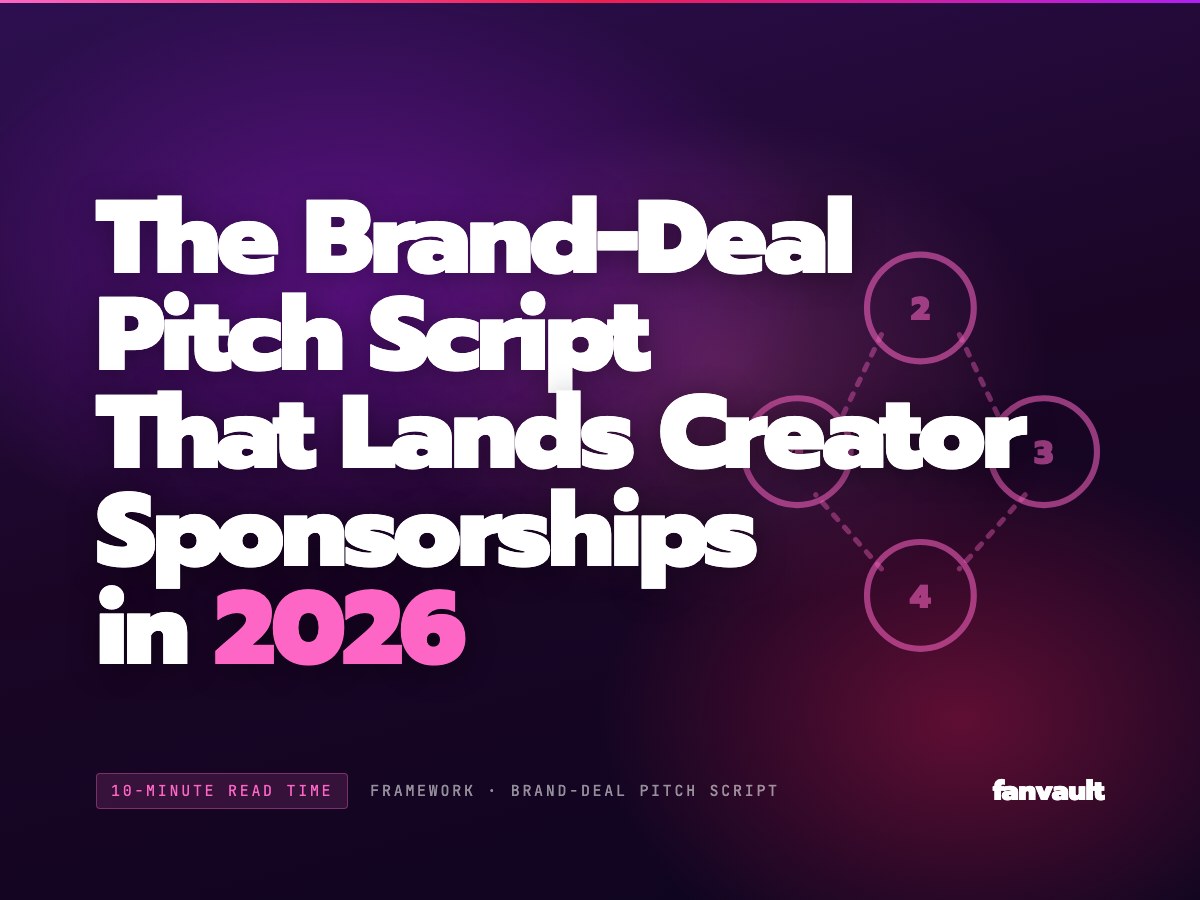 The Brand-Deal Pitch Script That Lands Creator Sponsorships in 2026

2

3

4

10-MINUTE READ TIME

FRAMEWORK · BRAND-DEAL PITCH SCRIPT

fanvault